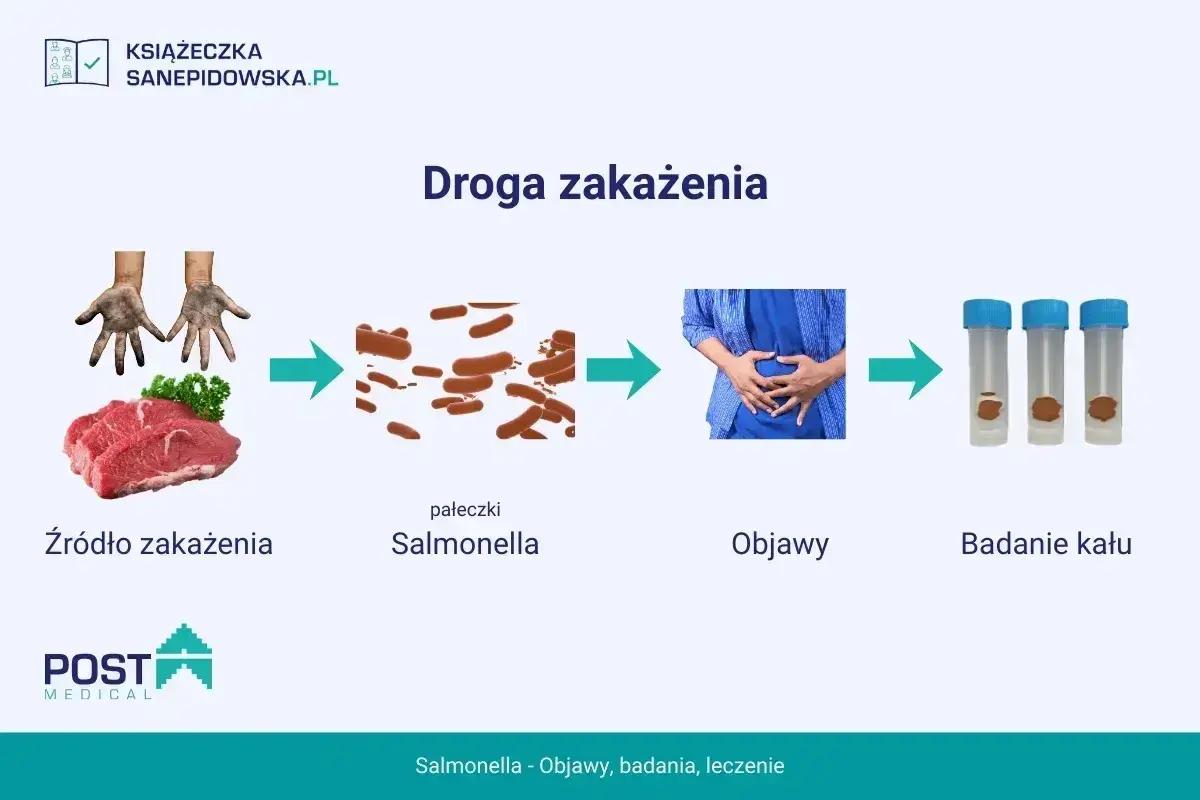 KSIĄŻECZKA SANEPIDOWSKA.PL

Droga zakażenia

Źródło zakażenia

pałeczki
Salmonella

Objawy

Badanie kału

POST
MEDICAL

Salmonella - Objawy, badania, leczenie